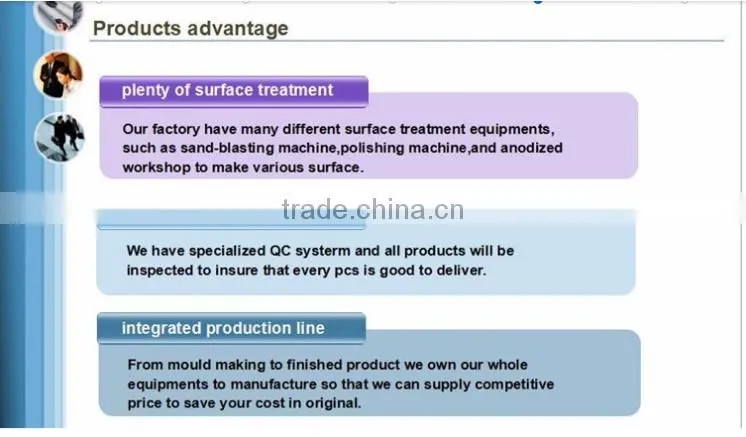 Products advantage

plenty of surface treatment

Our factory have many different surface treatment equipments, such as sand-blasting machine,polishing machine,and anodized workshop to make various surface.

trade.china.cn

We have specialized QC systerm and all products will be inspected to insure that every pcs is good to deliver.

integrated production line

From mould making to finished product we own our whole equipments to manufacture so that we can supply competitive price to save your cost in original.